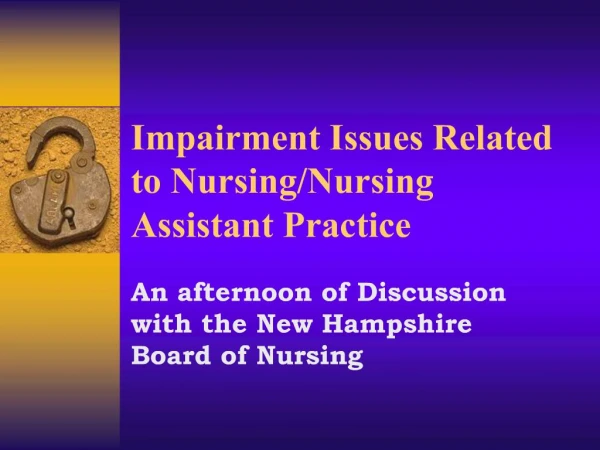 Impairment Issues Related to Nursing/Nursing Assistant Practice

An afternoon of Discussion with the New Hampshire Board of Nursing